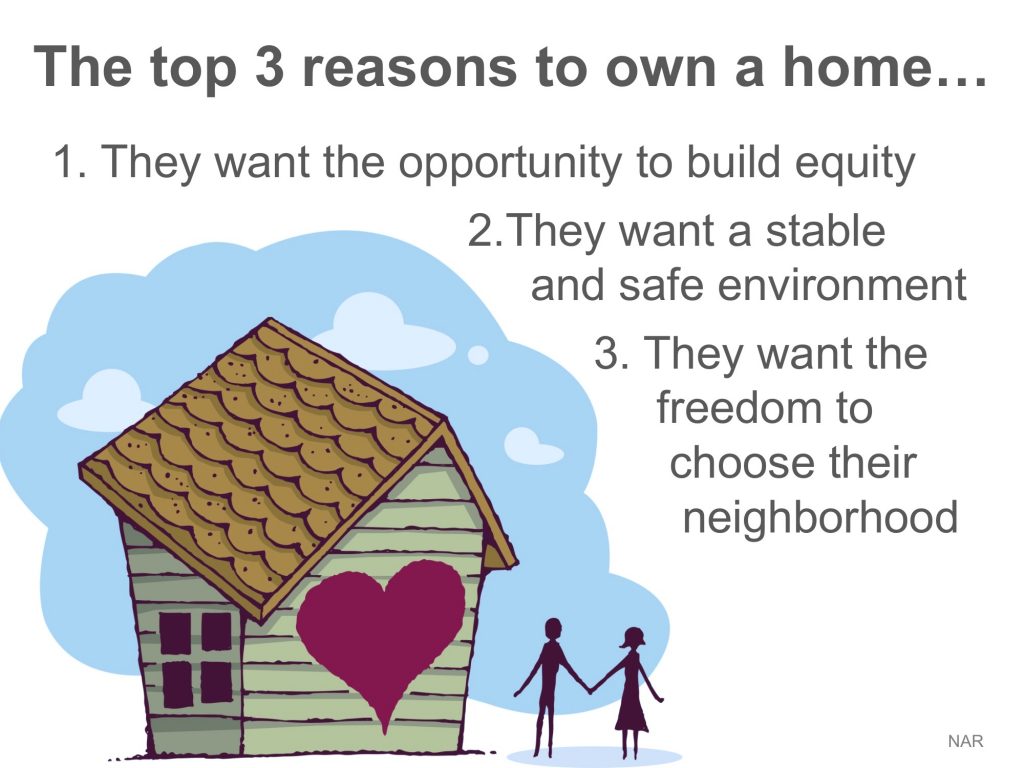 The top 3 reasons to own a home…

1. They want the opportunity to build equity

2.They want a stable and safe environment

3. They want the freedom to choose their neighborhood

NAR